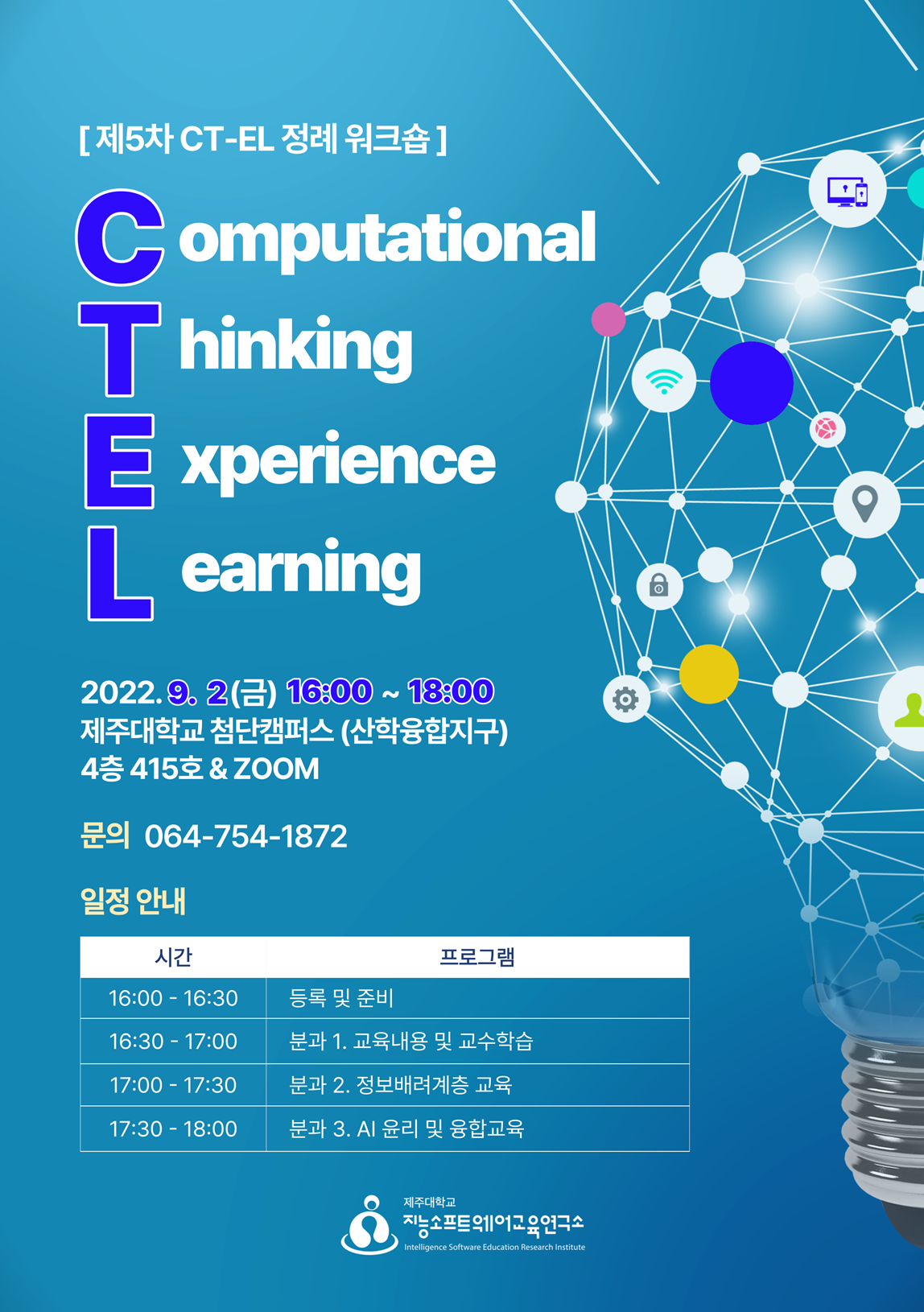 [ 제5차 CT-EL 정례 워크숍 ]

Computational
Thinking
Experience
Learning

2022. 9. 2(금) 16:00 ~ 18:00
제주대학교 첨단캠퍼스 (산학융합지구)
4층 415호 & ZOOM

문의 064-754-1872

일정 안내

| 시간 | 프로그램 |
|---|---|
| 16:00 - 16:30 | 등록 및 준비 |
| 16:30 - 17:00 | 분과 1. 교육내용 및 교수학습 |
| 17:00 - 17:30 | 분과 2. 정보배려계층 교육 |
| 17:30 - 18:00 | 분과 3. AI 윤리 및 융합교육 |

제주대학교
지능소프트웨어교육연구소
Intelligence Software Education Research Institute